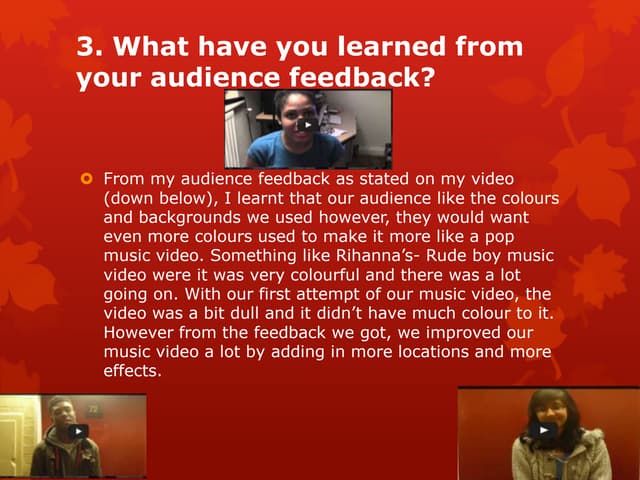 3. What have you learned from your audience feedback?

From my audience feedback as stated on my video (down below), I learnt that our audience like the colours and backgrounds we used however, they would want even more colours used to make it more like a pop music video. Something like Rihanna's- Rude boy music video were it was very colourful and there was a lot going on. With our first attempt of our music video, the video was a bit dull and it didn't have much colour to it. However from the feedback we got, we improved our music video a lot by adding in more locations and more effects.